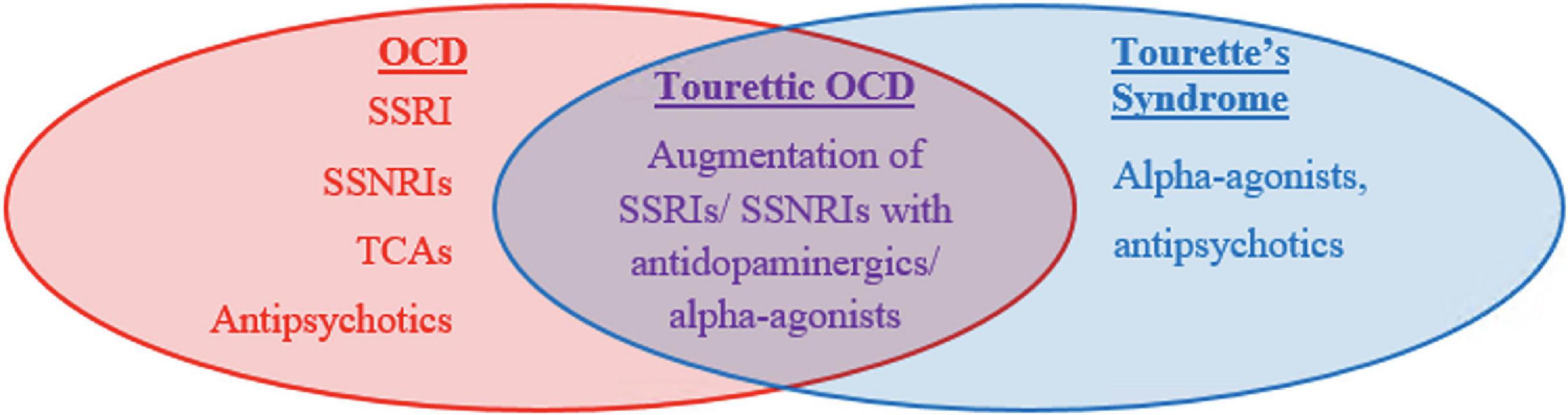 OCD
SSRI
SSNRIs
TCAs
Antipsychotics

Tourettic OCD
Augmentation of SSRIs/ SSNRIs with antidopaminergics/ alpha-agonists

Tourette's Syndrome
Alpha-agonists, antipsychotics